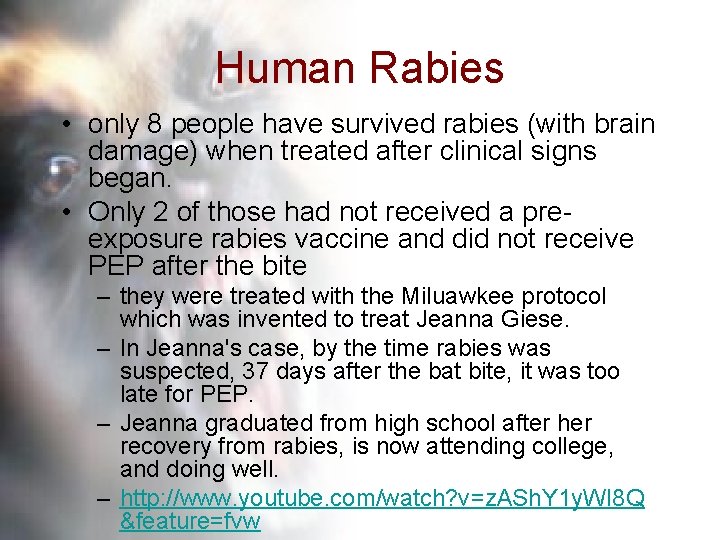 Human Rabies

• only 8 people have survived rabies (with brain damage) when treated after clinical signs began.

• Only 2 of those had not received a pre-exposure rabies vaccine and did not receive PEP after the bite

– they were treated with the Miluawkee protocol which was invented to treat Jeanna Giese.

– In Jeanna's case, by the time rabies was suspected, 37 days after the bat bite, it was too late for PEP.

– Jeanna graduated from high school after her recovery from rabies, is now attending college, and doing well.

– http://www.youtube.com/watch?v=zAShY1yWl8Q&feature=fvw